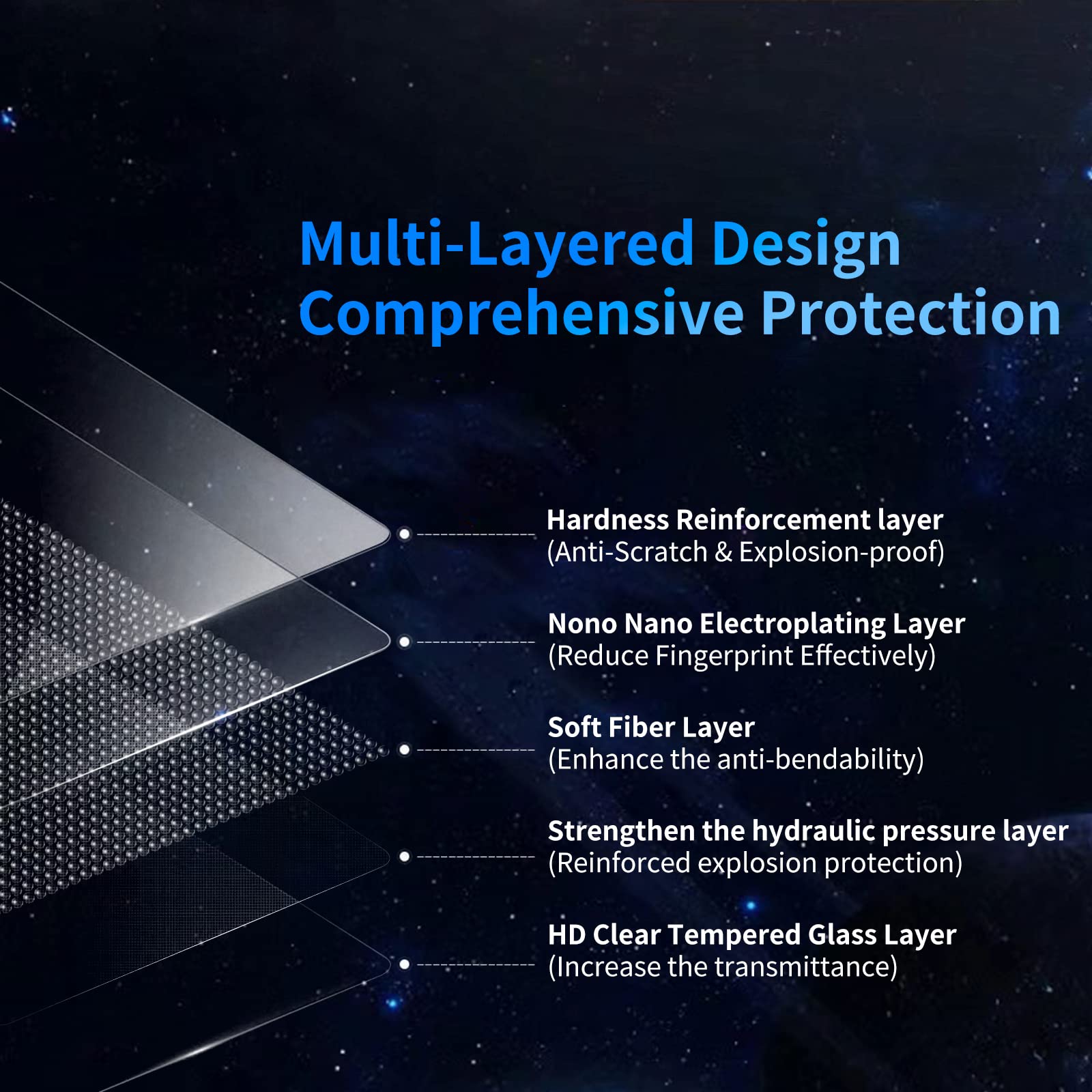 Multi-Layered Design
Comprehensive Protection

Hardness Reinforcement layer
(Anti-Scratch & Explosion-proof)

Nono Nano Electroplating Layer
(Reduce Fingerprint Effectively)

Soft Fiber Layer
(Enhance the anti-bendability)

Strengthen the hydraulic pressure layer
(Reinforced explosion protection)

HD Clear Tempered Glass Layer
(Increase the transmittance)